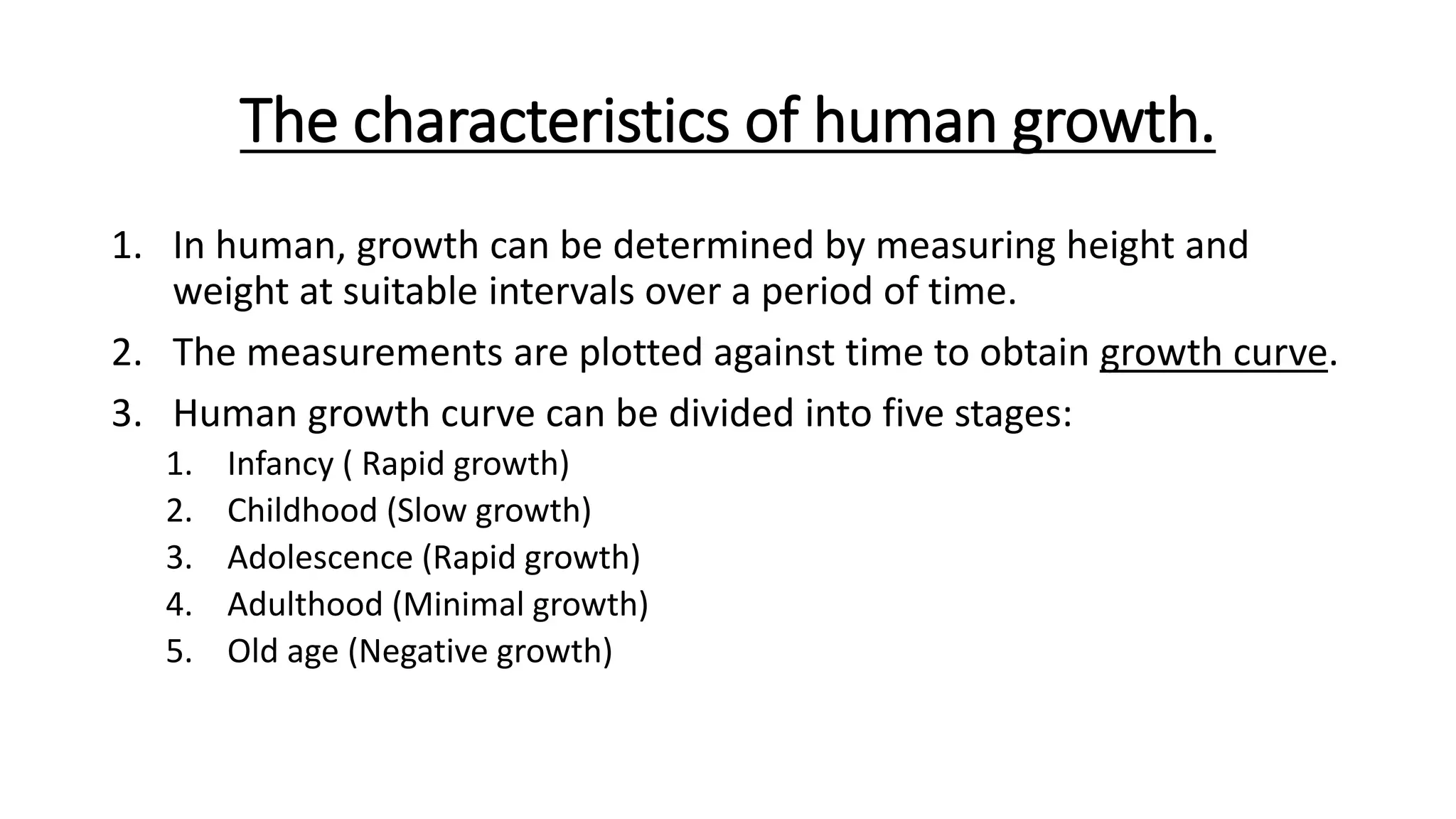 The characteristics of human growth.

1. In human, growth can be determined by measuring height and weight at suitable intervals over a period of time.
2. The measurements are plotted against time to obtain growth curve.
3. Human growth curve can be divided into five stages:
   1. Infancy ( Rapid growth)
   2. Childhood (Slow growth)
   3. Adolescence (Rapid growth)
   4. Adulthood (Minimal growth)
   5. Old age (Negative growth)